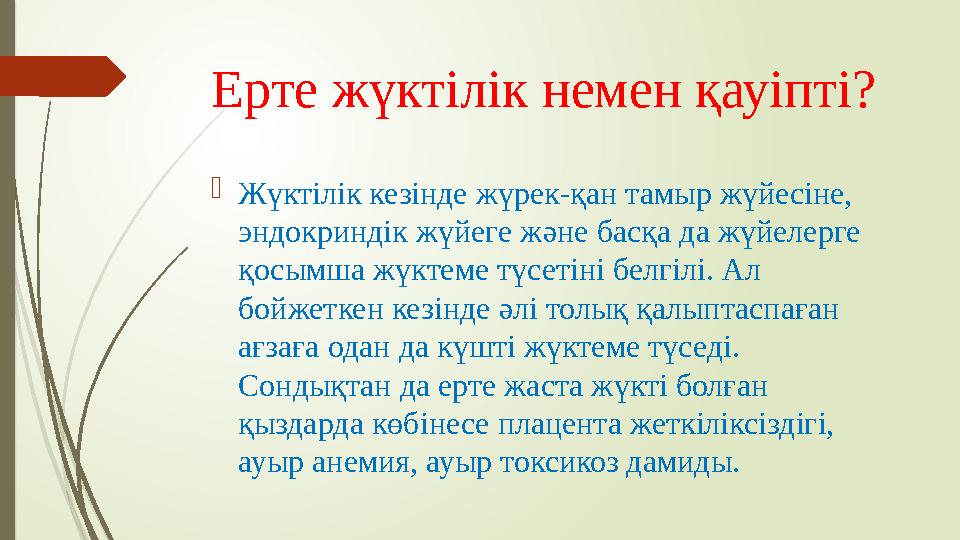 Ерте жүктілік немен қауіпті?

Жүктілік кезінде жүрек-қан тамыр жүйесіне, эндокриндік жүйеге және басқа да жүйелерге қосымша жүктеме түсетіні белгілі. Ал бойжеткен кезінде әлі толық қалыптаспаған ағзаға одан да күшті жүктеме түседі. Сондықтан да ерте жаста жүкті болған қыздарда көбінесе плацента жеткіліксіздігі, ауыр анемия, ауыр токсикоз дамиды.